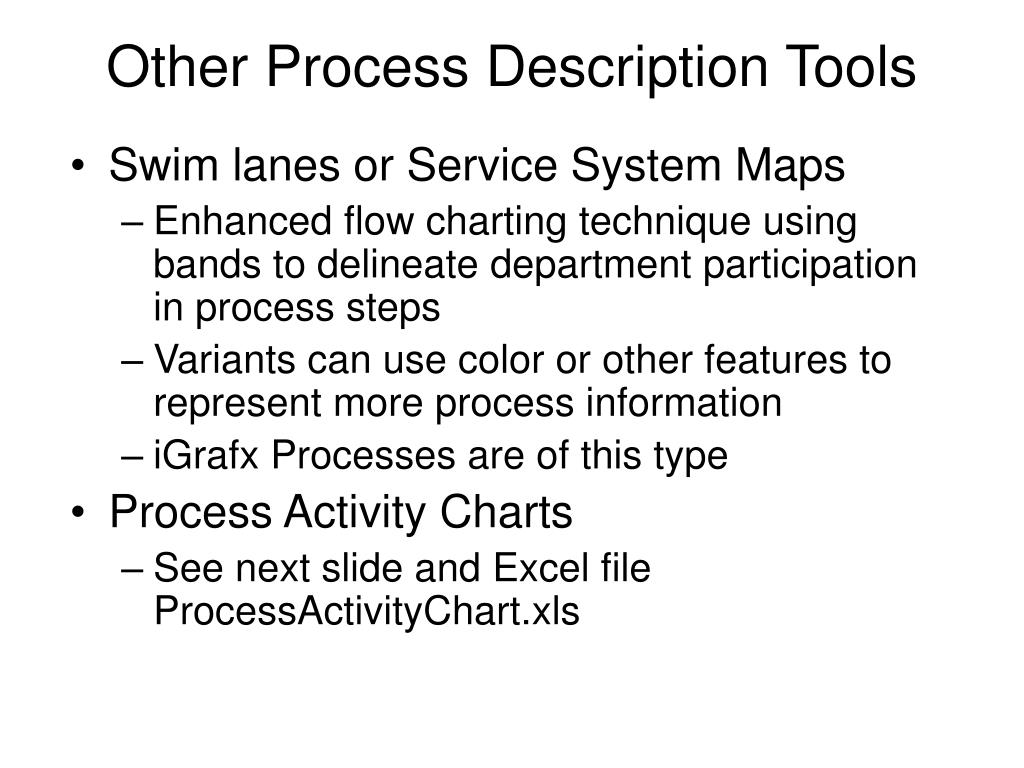 Other Process Description Tools

• Swim lanes or Service System Maps
– Enhanced flow charting technique using bands to delineate department participation in process steps
– Variants can use color or other features to represent more process information
– iGrafx Processes are of this type

• Process Activity Charts
– See next slide and Excel file ProcessActivityChart.xls